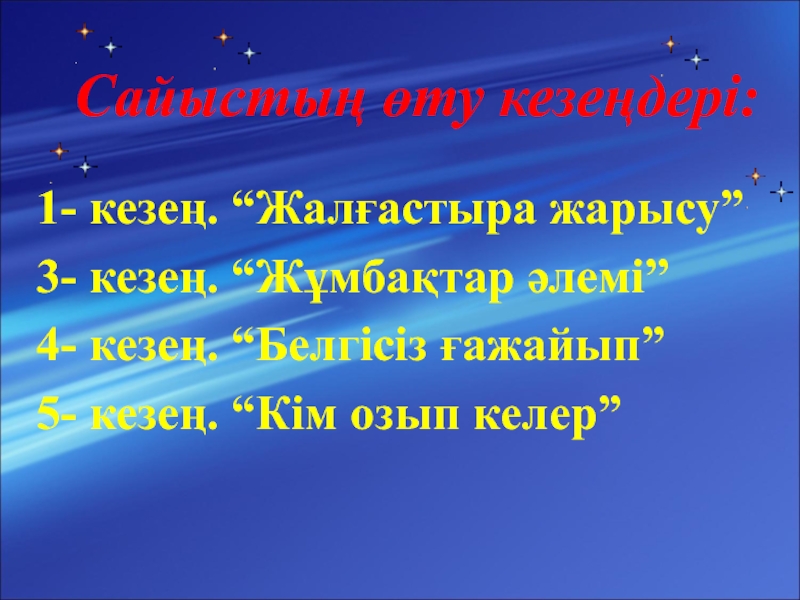 Сайыстың өту кезеңдері:

1- кезең. “Жалғастыра жарысу”

3- кезең. “Жұмбақтар әлемі”

4- кезең. “Белгісіз ғажайып”

5- кезең. “Кім озып келер”